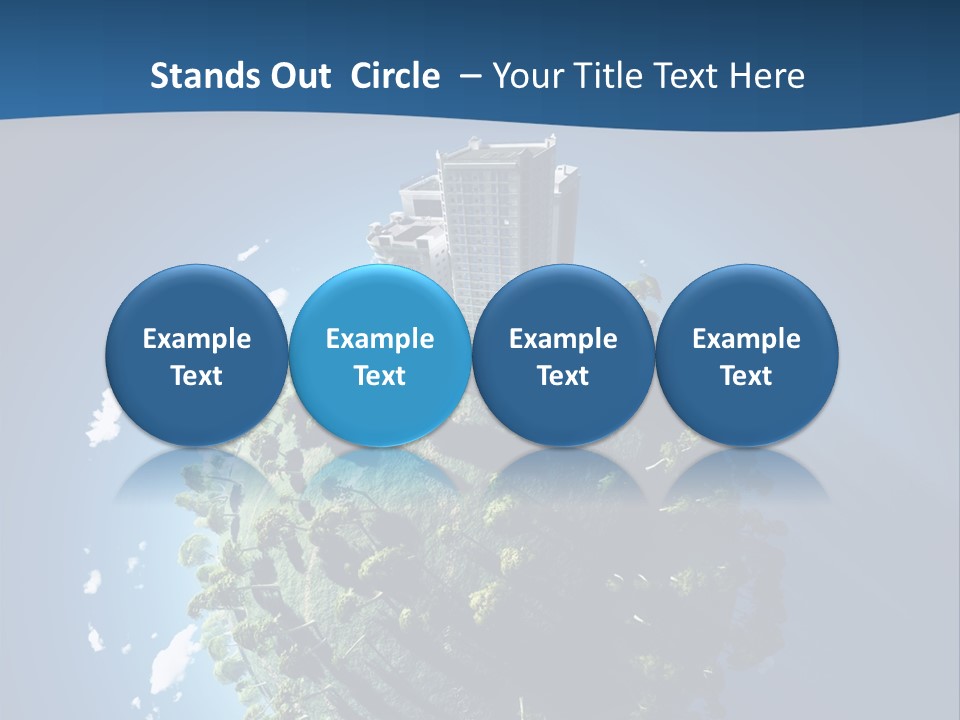 Stands Out Circle – Your Title Text Here

Example Text

Example Text

Example Text

Example Text